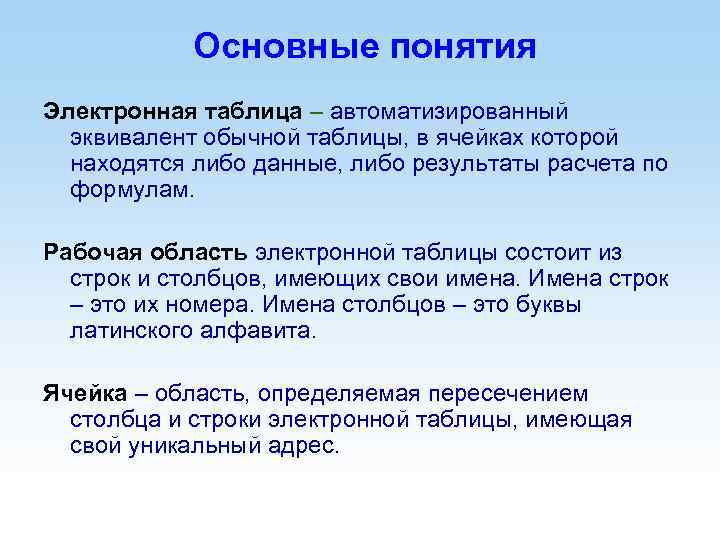 Основные понятия

Электронная таблица – автоматизированный эквивалент обычной таблицы, в ячейках которой находятся либо данные, либо результаты расчета по формулам.

Рабочая область электронной таблицы состоит из строк и столбцов, имеющих свои имена. Имена строк – это их номера. Имена столбцов – это буквы латинского алфавита.

Ячейка – область, определяемая пересечением столбца и строки электронной таблицы, имеющая свой уникальный адрес.